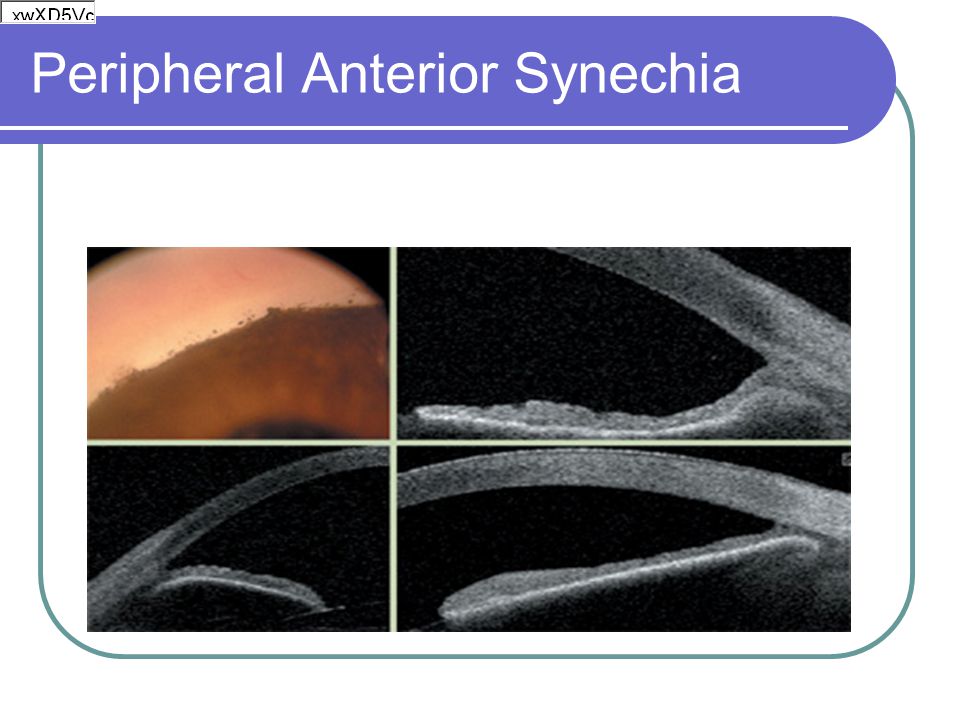 xwXD5Vc

Peripheral Anterior Synechia